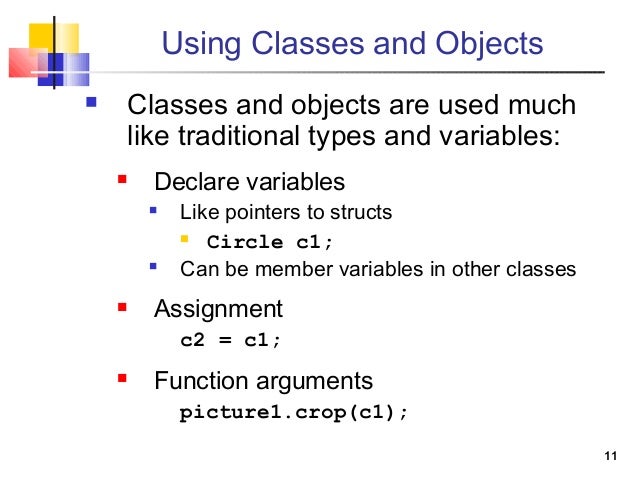 Using Classes and Objects

Classes and objects are used much like traditional types and variables:

Declare variables

Like pointers to structs

Circle c1;

Can be member variables in other classes

Assignment

c2 = c1;

Function arguments

picture1.crop(c1);

11